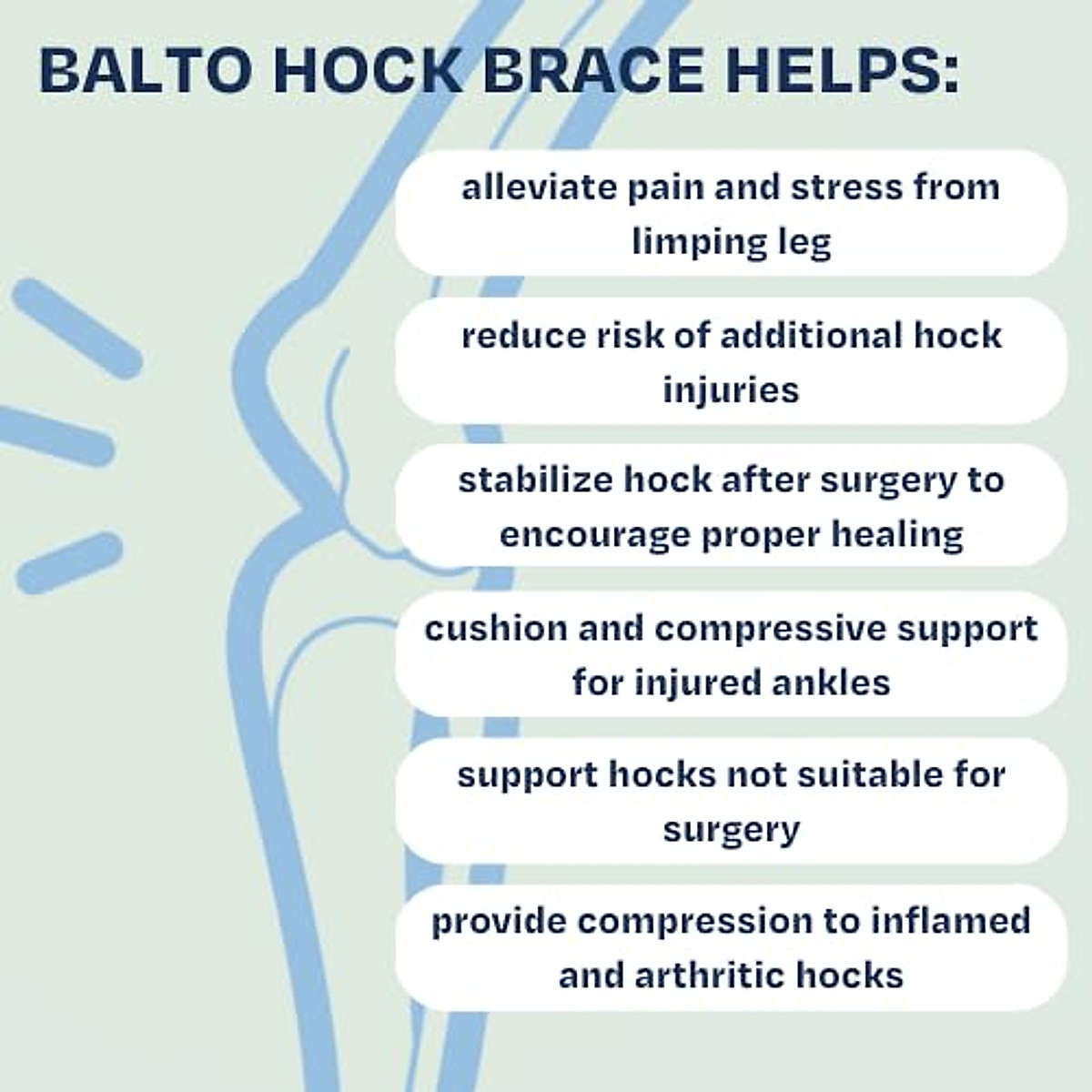 BALTO HOCK BRACE HELPS:

alleviate pain and stress from limping leg

reduce risk of additional hock injuries

stabilize hock after surgery to encourage proper healing

cushion and compressive support for injured ankles

support hocks not suitable for surgery

provide compression to inflamed and arthritic hocks